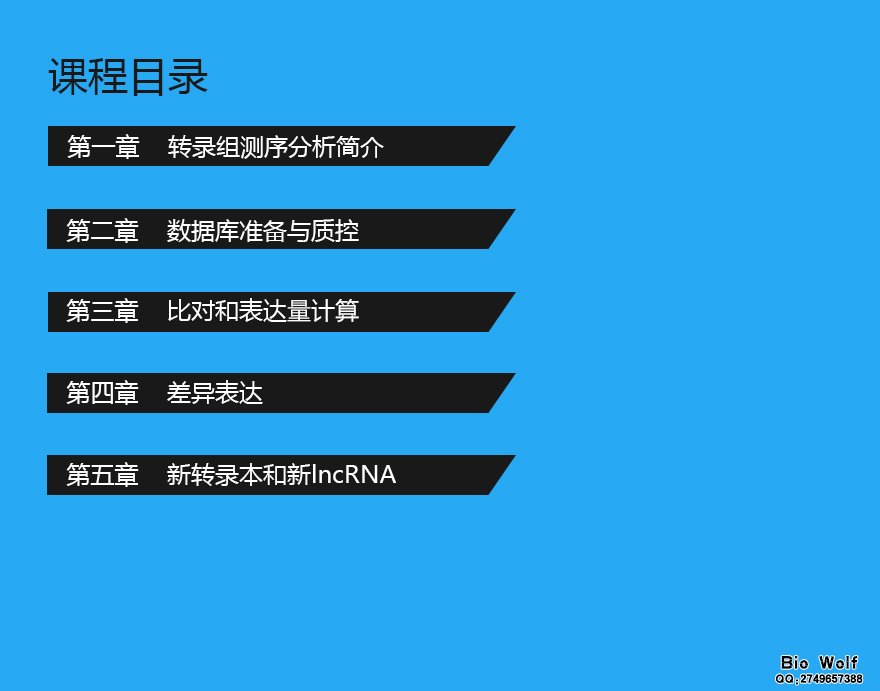 课程目录

第一章 转录组测序分析简介

第二章 数据库准备与质控

第三章 比对和表达量计算

第四章 差异表达

第五章 新转录本和新lncRNA

Bio Wolf
QQ:2749657388